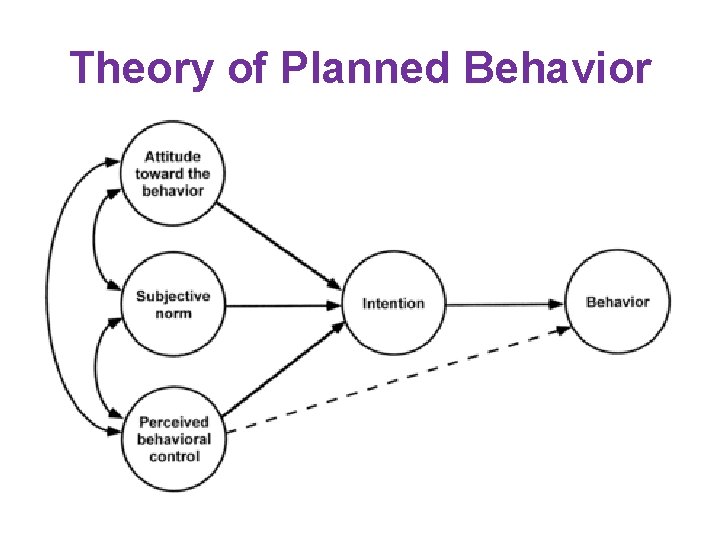 Theory of Planned Behavior

Attitude toward the behavior

Subjective norm

Perceived behavioral control

Intention

Behavior